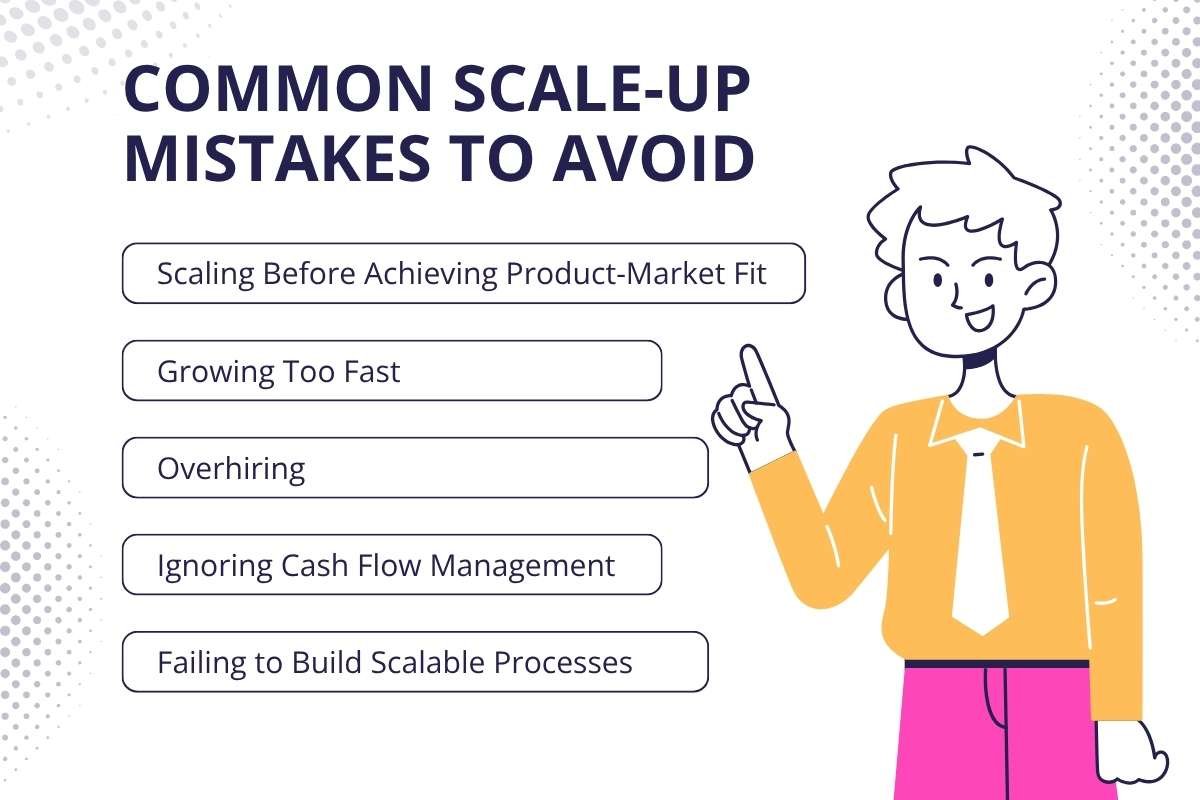 COMMON SCALE-UP MISTAKES TO AVOID

Scaling Before Achieving Product-Market Fit

Growing Too Fast

Overhiring

Ignoring Cash Flow Management

Failing to Build Scalable Processes